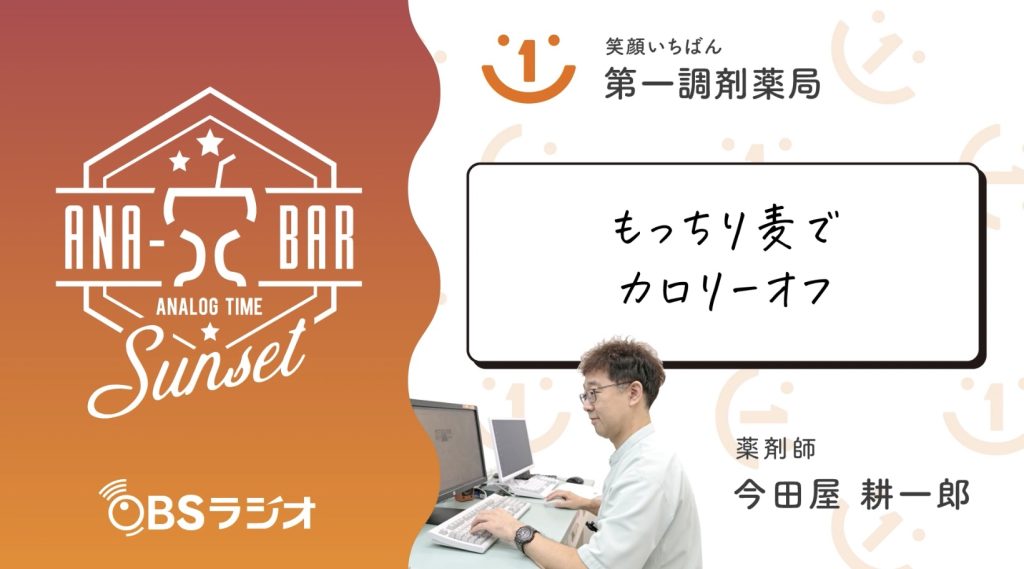 ANA-BAR
ANALOG TIME
Sunset

OBSラジオ

1
笑顔いちばん
第一調剤薬局

もっちり麦で
カロリーオフ

薬剤師
今田屋 耕一郎